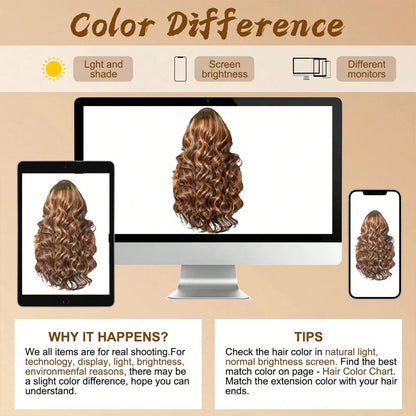 Color Difference

Lght and shade

Screen brightness

Different monitors

WHY IT HAPPENS?

We all items are for real shooting.For technology, display, light, brightness, environmenfal reasons, there may be a slight color difference, hope you can understand.

TIPS

Check the hair color in natural light, normal brightness screen. Find the best match color on page - Hair Color Chart. Match the extension color with your hair ends.